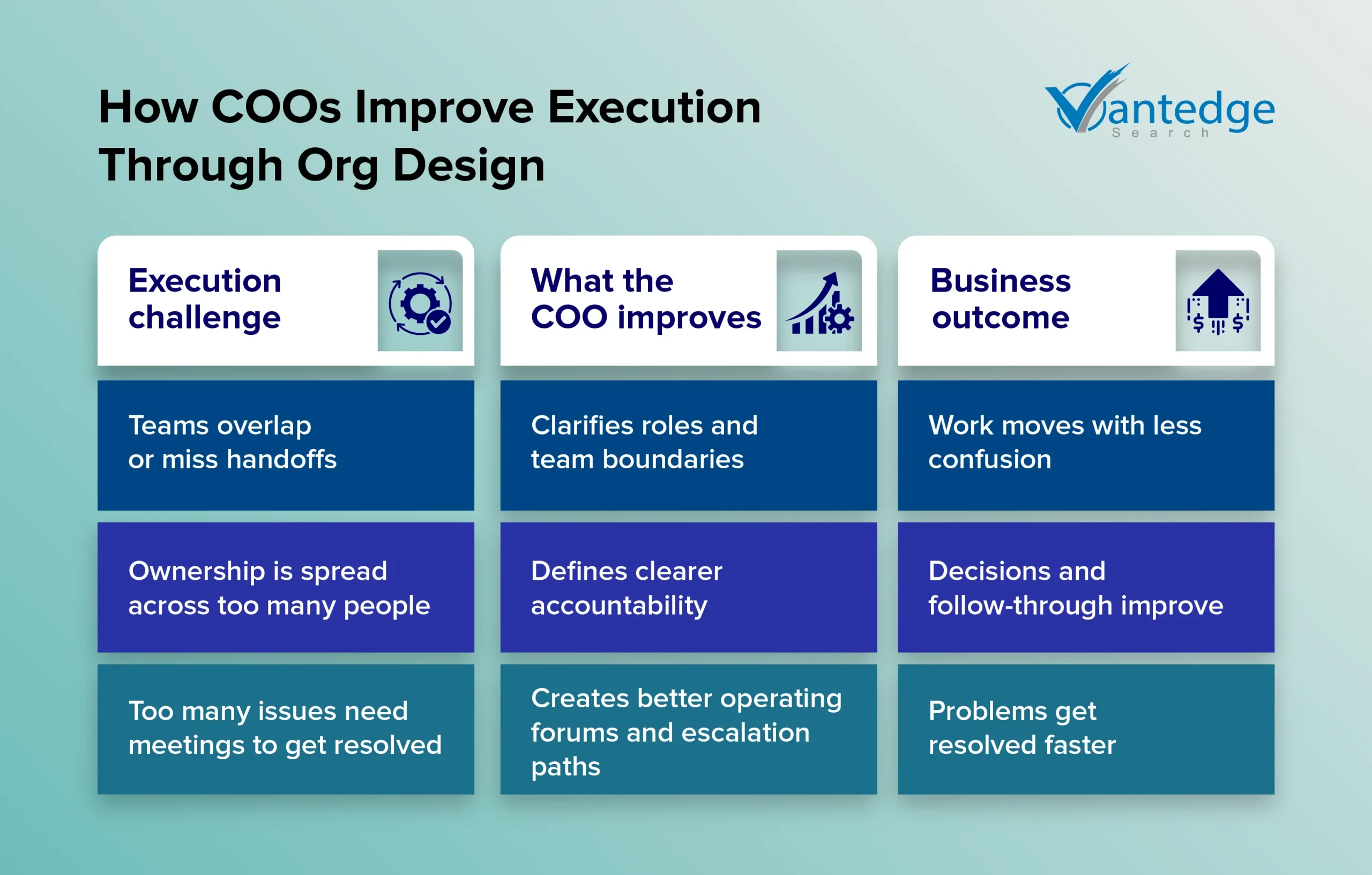 How COOs Improve Execution Through Org Design

Vantedge Search

| Execution challenge | What the COO improves | Business outcome |
|---|---|---|
| Teams overlap or miss handoffs | Clarifies roles and team boundaries | Work moves with less confusion |
| Ownership is spread across too many people | Defines clearer accountability | Decisions and follow-through improve |
| Too many issues need meetings to get resolved | Creates better operating forums and escalation paths | Problems get resolved faster |